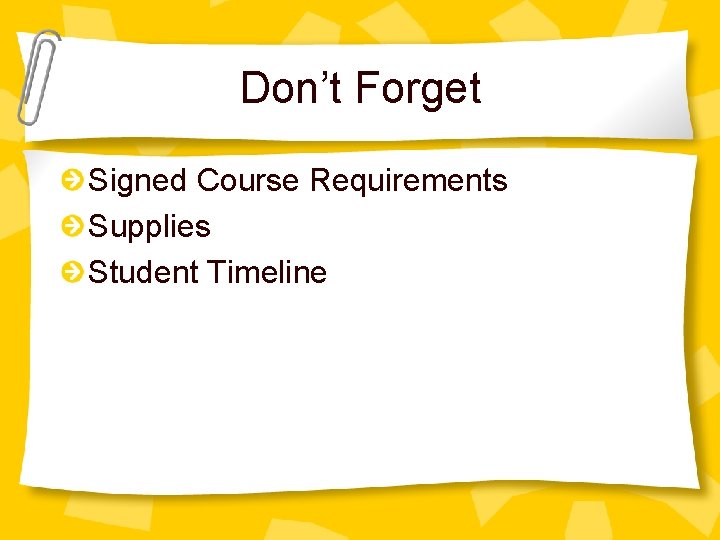 Don’t Forget

Signed Course Requirements
Supplies
Student Timeline